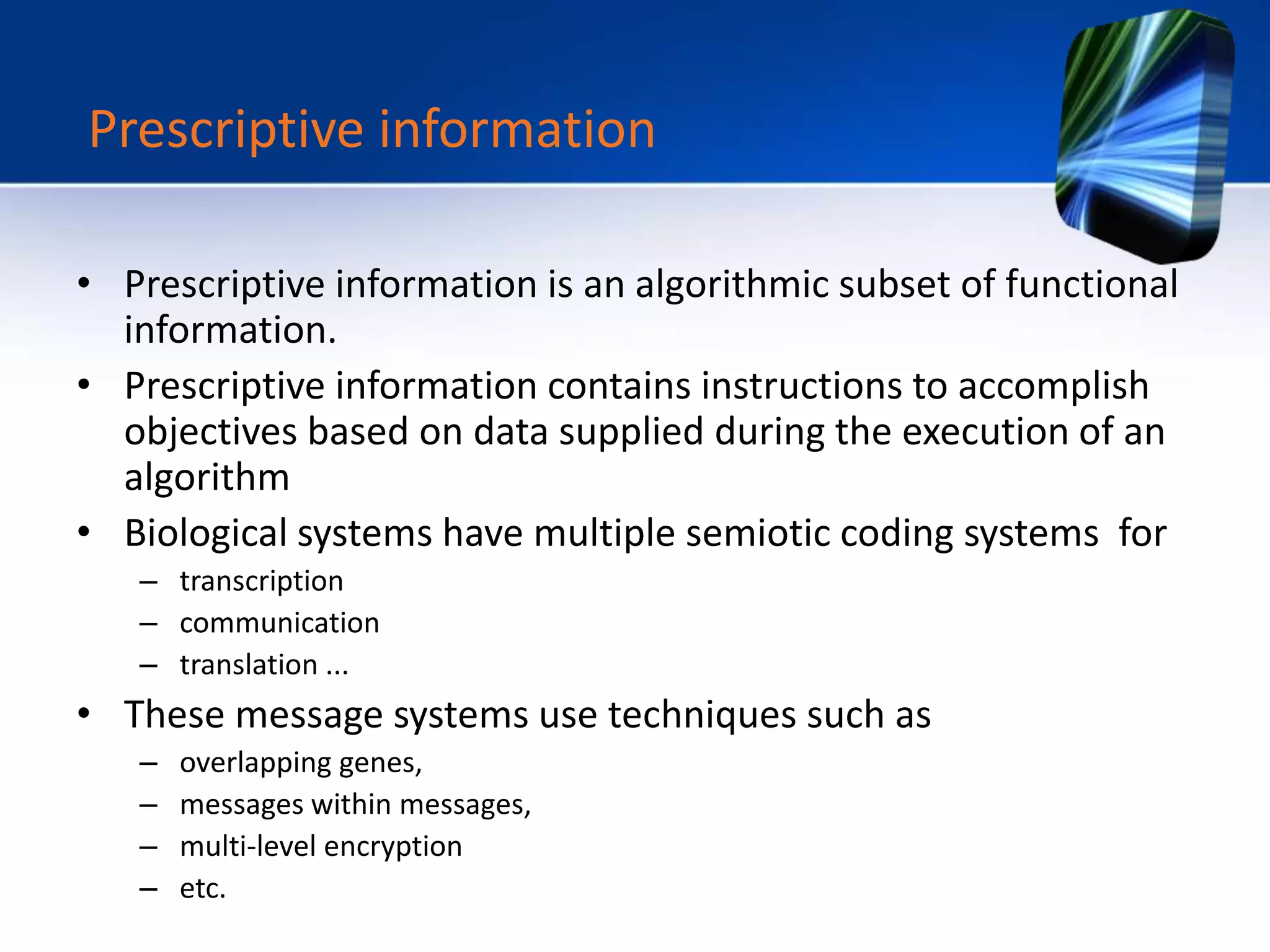 Prescriptive information

• Prescriptive information is an algorithmic subset of functional information.
• Prescriptive information contains instructions to accomplish objectives based on data supplied during the execution of an algorithm
• Biological systems have multiple semiotic coding systems for
  – transcription
  – communication
  – translation ...
• These message systems use techniques such as
  – overlapping genes,
  – messages within messages,
  – multi-level encryption
  – etc.